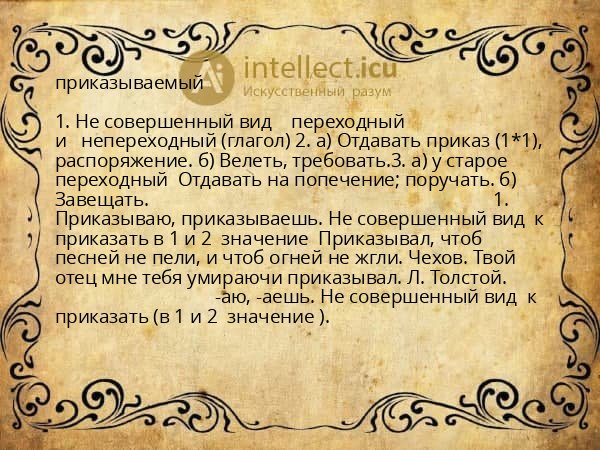 intellect.icu
Искусственный разум

приказываемый

1. Не совершенный вид переходный и непереходный (глагол) 2. а) Отдавать приказ (1*1), распоряжение. б) Велеть, требовать.3. а) у старое переходный Отдавать на попечение; поручать. б) Завещать. 1. Приказываю, приказываешь. Не совершенный вид к приказать в 1 и 2 значение Приказывал, чтоб песней не пели, и чтоб огней не жгли. Чехов. Твой отец мне тебя умираючи приказывал. Л. Толстой. -аю, -аешь. Не совершенный вид к приказать (в 1 и 2 значение ).